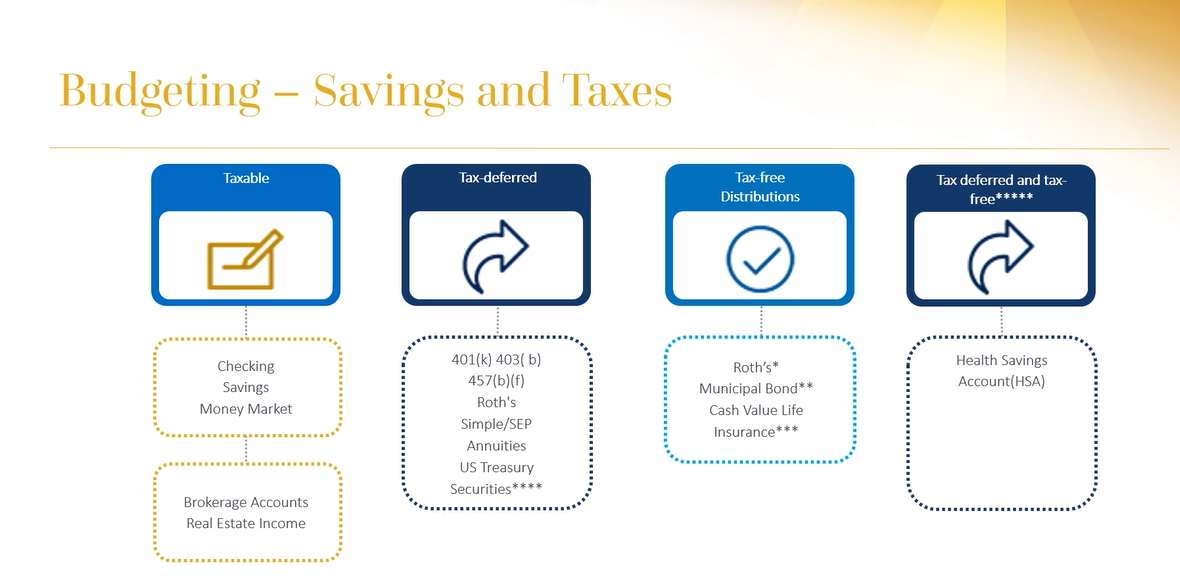 Budgeting – Savings and Taxes

Taxable

Checking
Savings
Money Market

Brokerage Accounts
Real Estate Income

Tax-deferred

401(k) 403( b)
457(b)(f)
Roth's
Simple/SEP
Annuities
US Treasury
Securities****

Tax-free
Distributions

Roth's*
Municipal Bond**
Cash Value Life
Insurance***

Tax deferred and tax-free*****

Health Savings
Account(HSA)